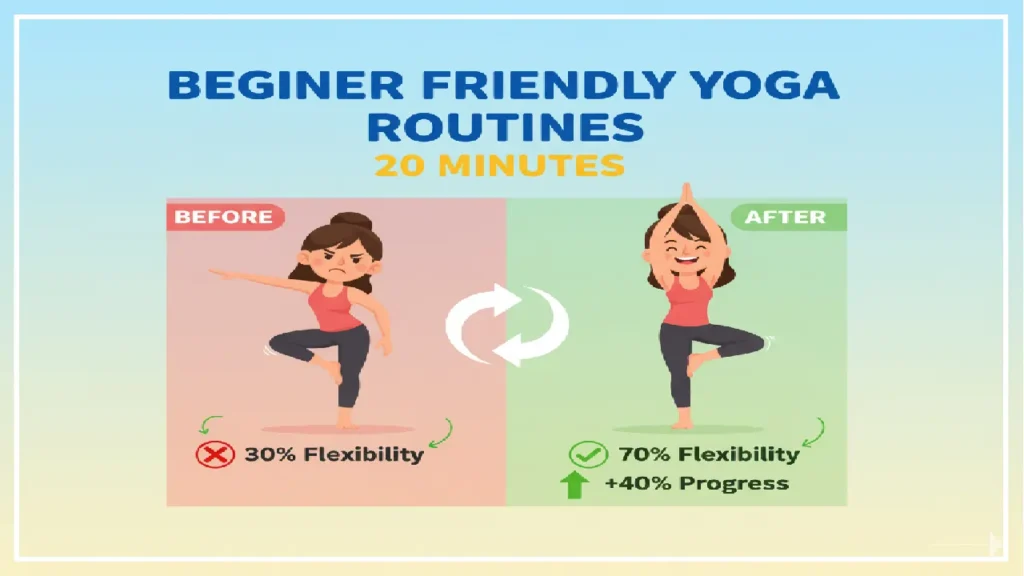 BEGINER FRIENDLY YOGA ROUTINES
20 MINUTES

BEFORE

AFTER

30% Flexibility

70% Flexibility
+40% Progress